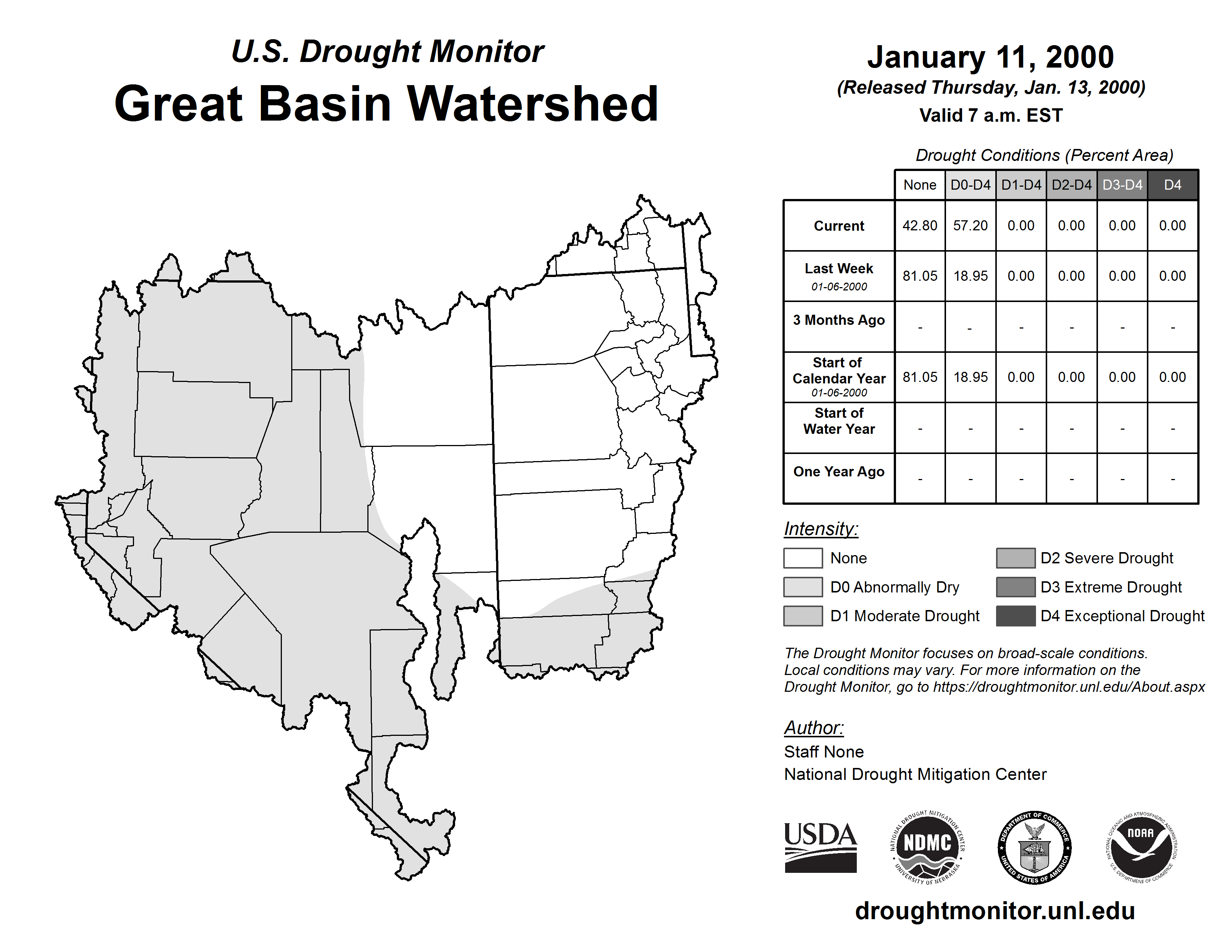 U.S. Drought Monitor
Great Basin Watershed

January 11, 2000
(Released Thursday, Jan. 13, 2000)
Valid 7 a.m. EST

Drought Conditions (Percent Area)

| | None | D0-D4 | D1-D4 | D2-D4 | D3-D4 | D4 |
|---|---|---|---|---|---|---|
| Current | 42.80 | 57.20 | 0.00 | 0.00 | 0.00 | 0.00 |
| Last Week 01-06-2000 | 81.05 | 18.95 | 0.00 | 0.00 | 0.00 | 0.00 |
| 3 Months Ago | - | - | - | - | - | - |
| Start of Calendar Year 01-06-2000 | 81.05 | 18.95 | 0.00 | 0.00 | 0.00 | 0.00 |
| Start of Water Year | - | - | - | - | - | - |
| One Year Ago | - | - | - | - | - | - |

Intensity:
None
D0 Abnormally Dry
D1 Moderate Drought
D2 Severe Drought
D3 Extreme Drought
D4 Exceptional Drought

The Drought Monitor focuses on broad-scale conditions. Local conditions may vary. For more information on the Drought Monitor, go to https://droughtmonitor.unl.edu/About.aspx

Author:
Staff None
National Drought Mitigation Center

USDA
NATIONAL DROUGHT MITIGATION CENTER NDMC UNIVERSITY OF NEBRASKA
DEPARTMENT OF COMMERCE UNITED STATES OF AMERICA
NATIONAL OCEANIC AND ATMOSPHERIC ADMINISTRATION NOAA U.S. DEPARTMENT OF COMMERCE

droughtmonitor.unl.edu